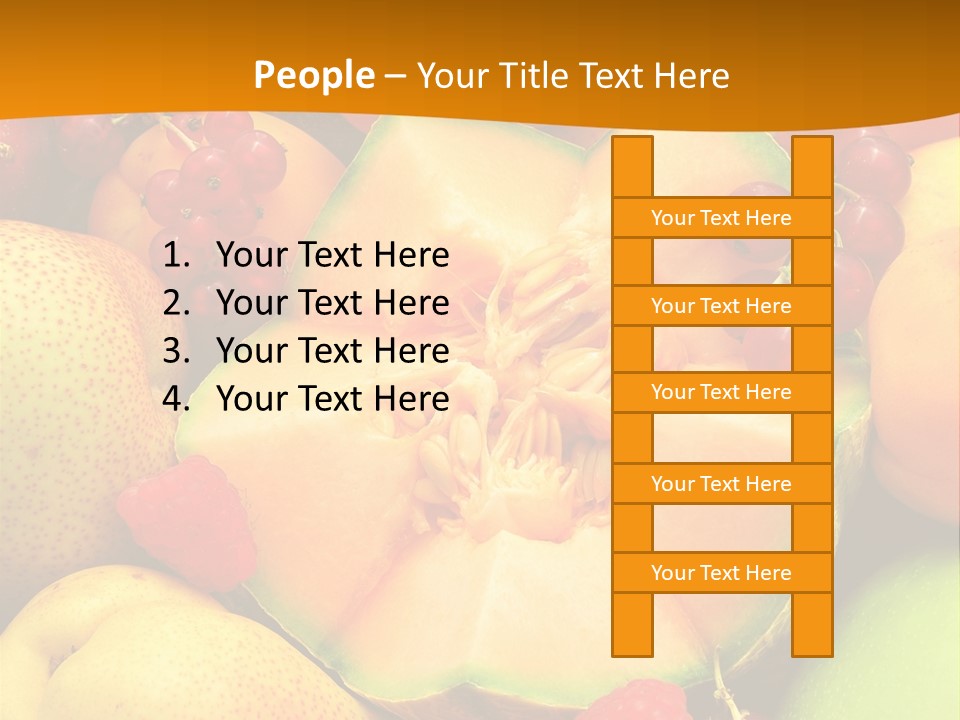 People – Your Title Text Here

1. Your Text Here
2. Your Text Here
3. Your Text Here
4. Your Text Here

Your Text Here

Your Text Here

Your Text Here

Your Text Here

Your Text Here